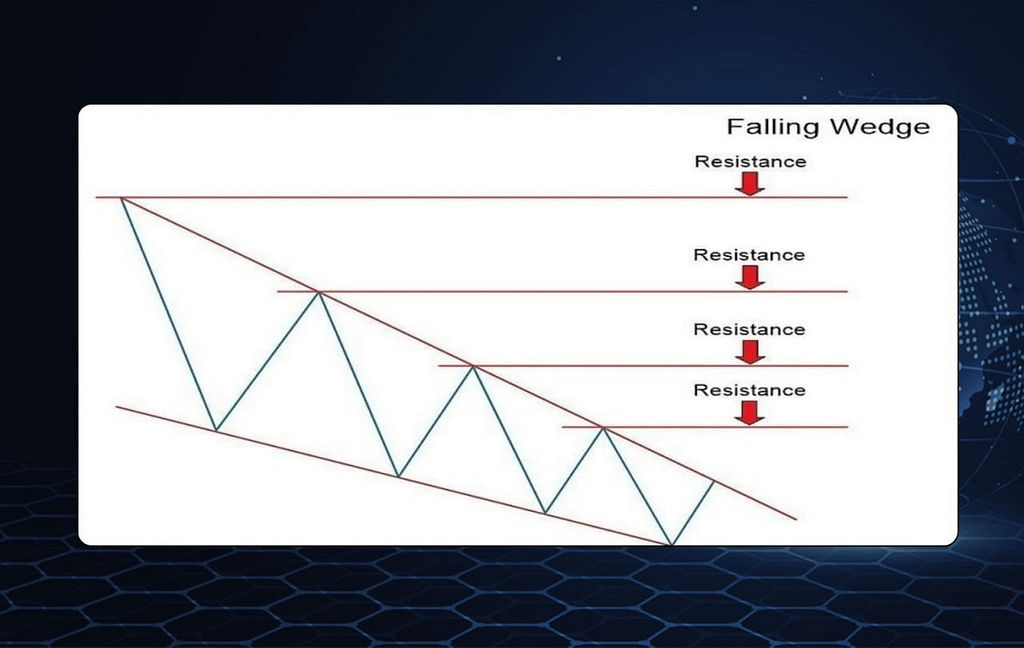 Falling Wedge

Resistance

Resistance

Resistance

Resistance